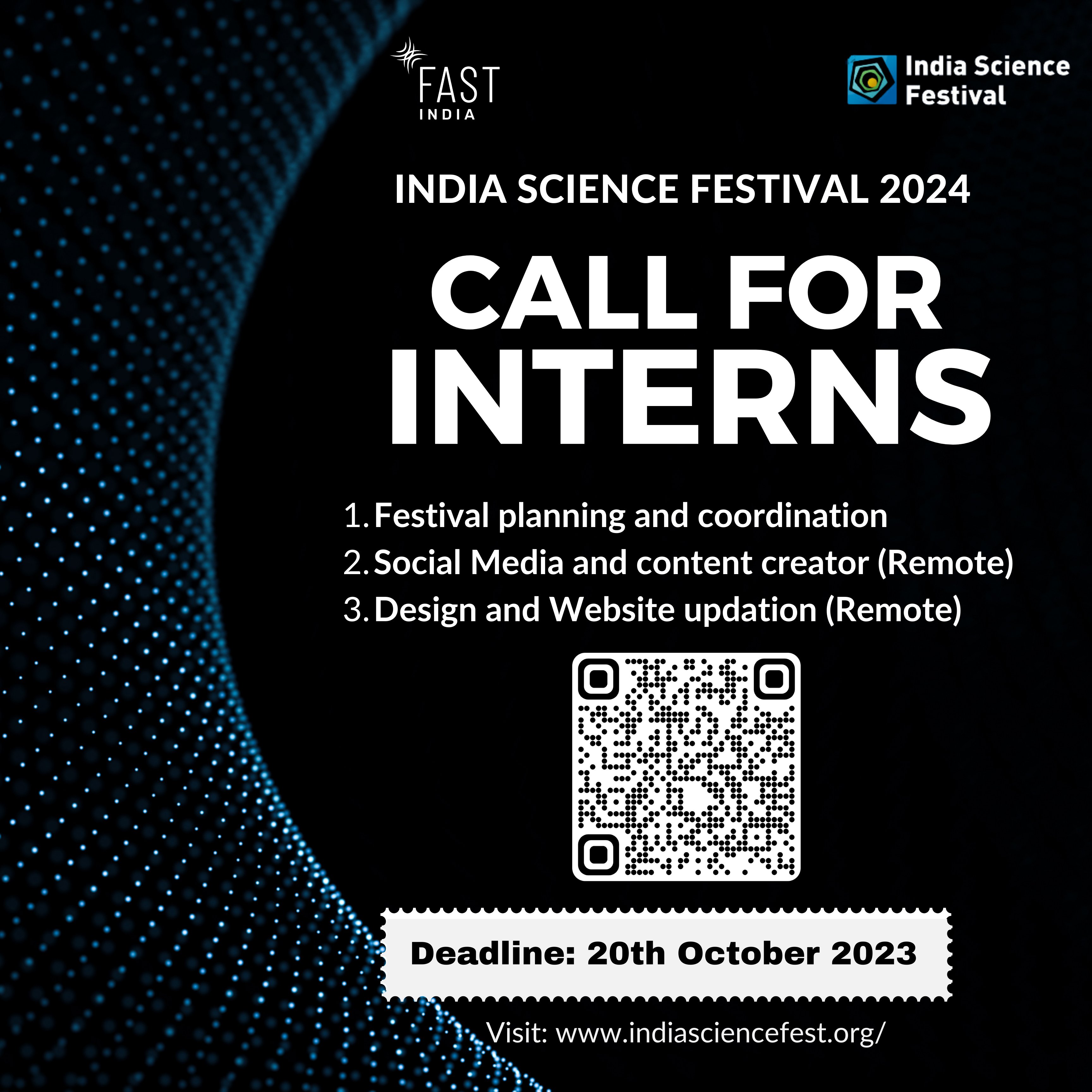 FAST
INDIA

India Science Festival

INDIA SCIENCE FESTIVAL 2024

CALL FOR INTERNS

1. Festival planning and coordination
2. Social Media and content creator (Remote)
3. Design and Website updation (Remote)

Deadline: 20th October 2023

Visit: www.indiasciencefest.org/